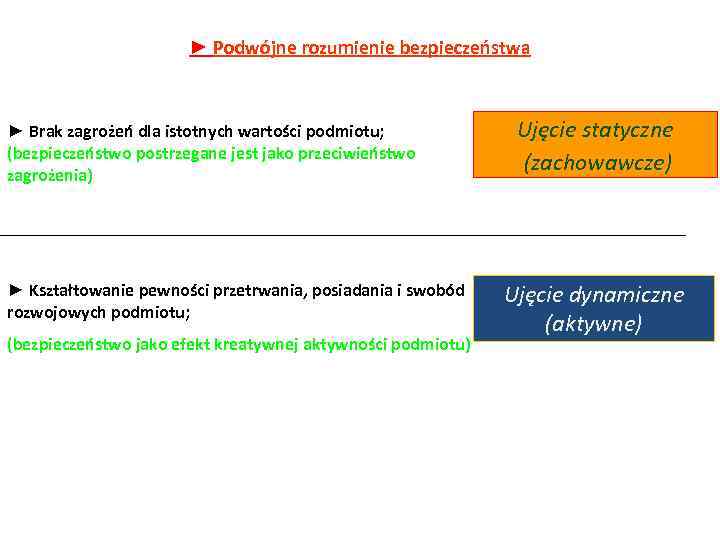 ► Podwójne rozumienie bezpieczeństwa

► Brak zagrożeń dla istotnych wartości podmiotu;
(bezpieczeństwo postrzegane jest jako przeciwieństwo zagrożenia)

Ujęcie statyczne
(zachowawcze)

► Kształtowanie pewności przetrwania, posiadania i swobód rozwojowych podmiotu;
(bezpieczeństwo jako efekt kreatywnej aktywności podmiotu)

Ujęcie dynamiczne
(aktywne)